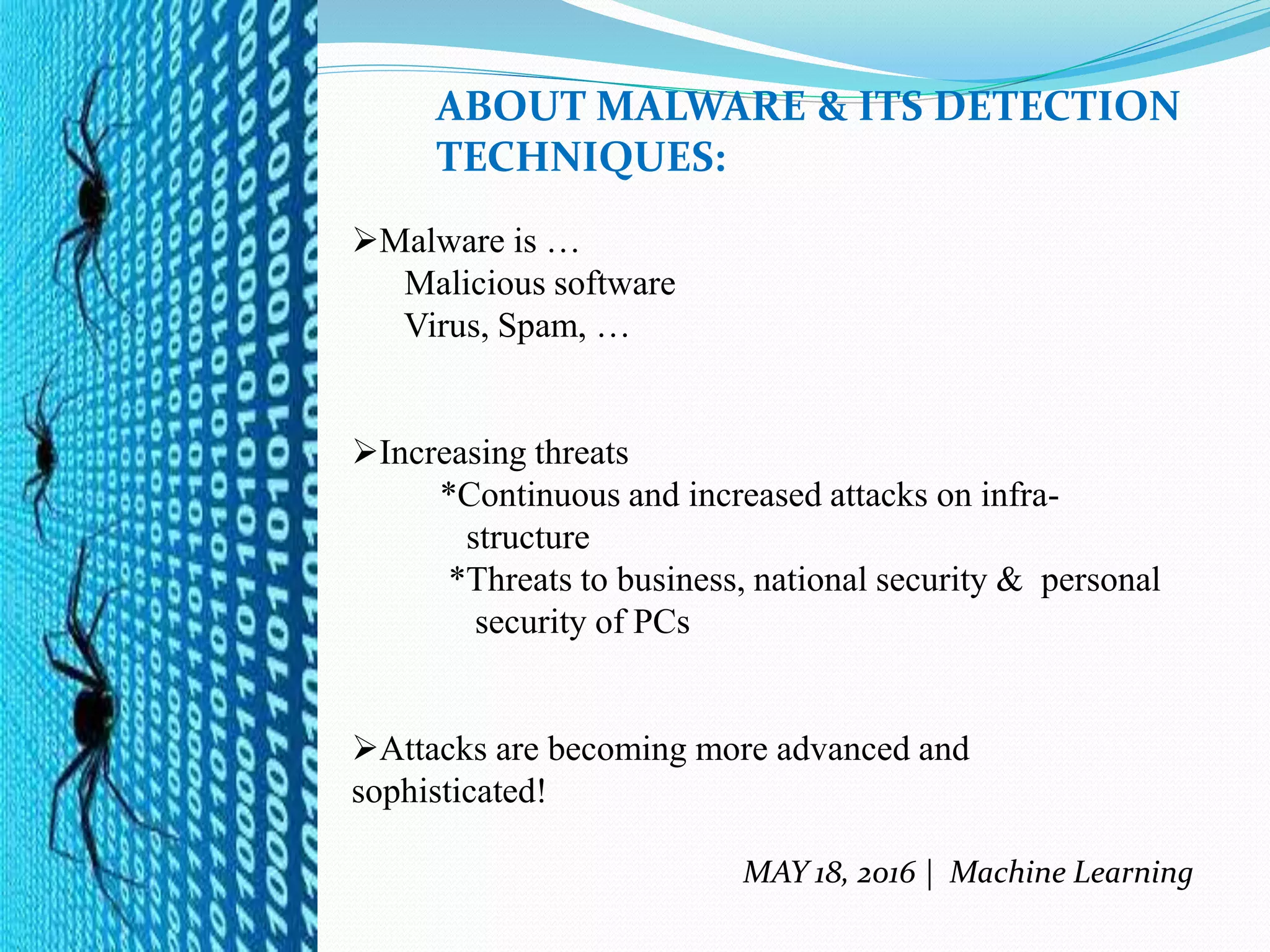 ABOUT MALWARE & ITS DETECTION TECHNIQUES:

➢Malware is …
Malicious software
Virus, Spam, …

➢Increasing threats
*Continuous and increased attacks on infrastructure
*Threats to business, national security & personal security of PCs

➢Attacks are becoming more advanced and sophisticated!

MAY 18, 2016 | Machine Learning